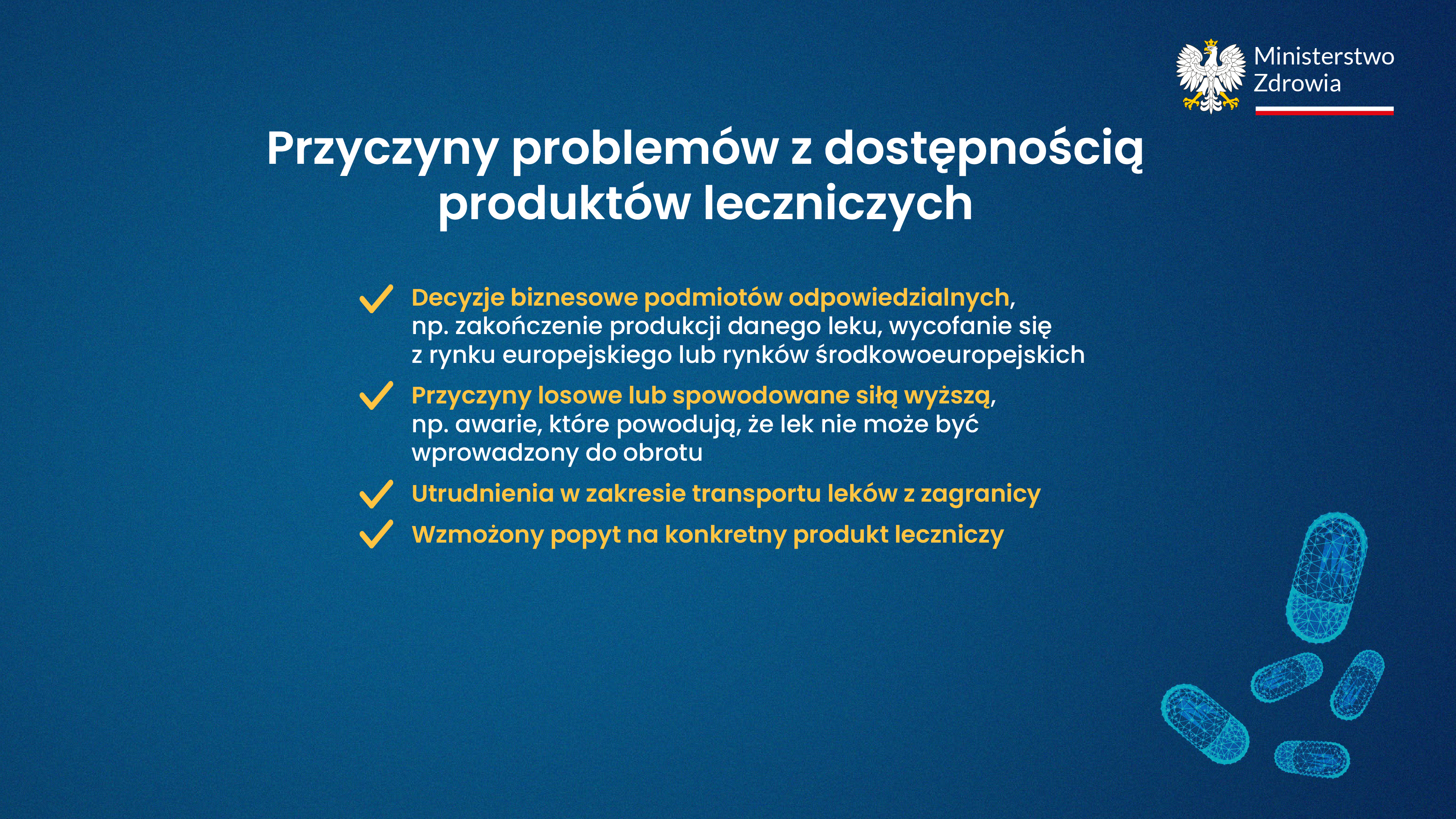 Ministerstwo Zdrowia

Przyczyny problemów z dostępnością produktów leczniczych

Decyzje biznesowe podmiotów odpowiedzialnych, np. zakończenie produkcji danego leku, wycofanie się z rynku europejskiego lub rynków środkowoeuropejskich

Przyczyny losowe lub spowodowane siłą wyższą, np. awarie, które powodują, że lek nie może być wprowadzony do obrotu

Utrudnienia w zakresie transportu leków z zagranicy

Wzmożony popyt na konkretny produkt leczniczy